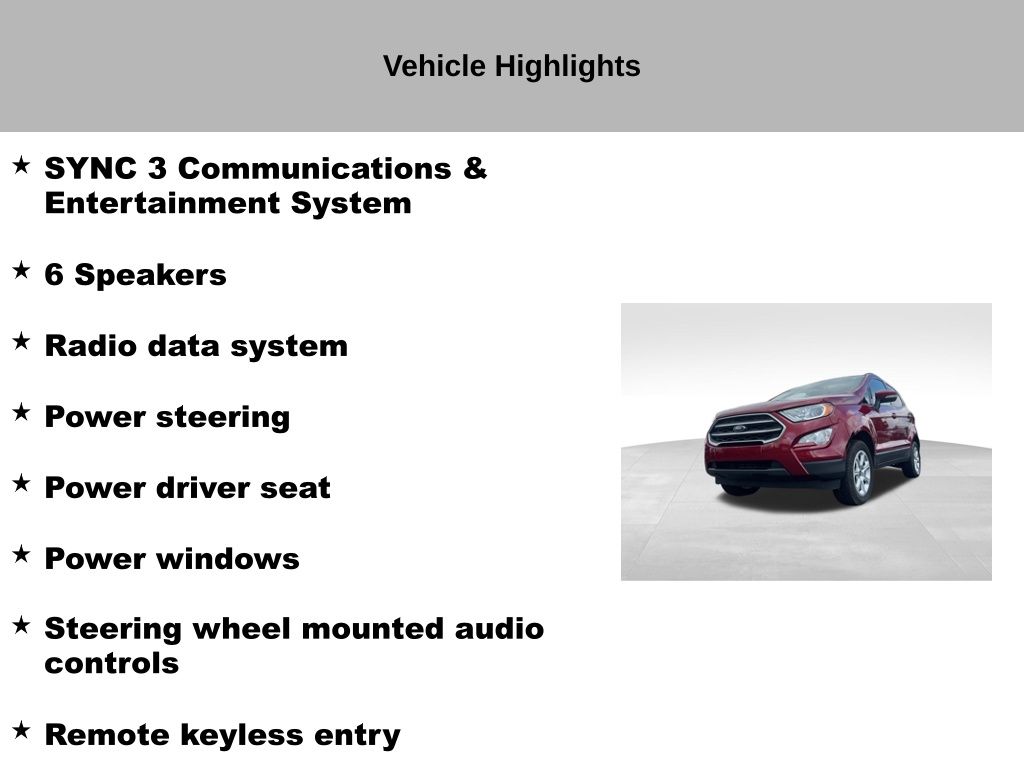 Vehicle Highlights

★ SYNC 3 Communications & Entertainment System

★ 6 Speakers

★ Radio data system

★ Power steering

★ Power driver seat

★ Power windows

★ Steering wheel mounted audio controls

★ Remote keyless entry